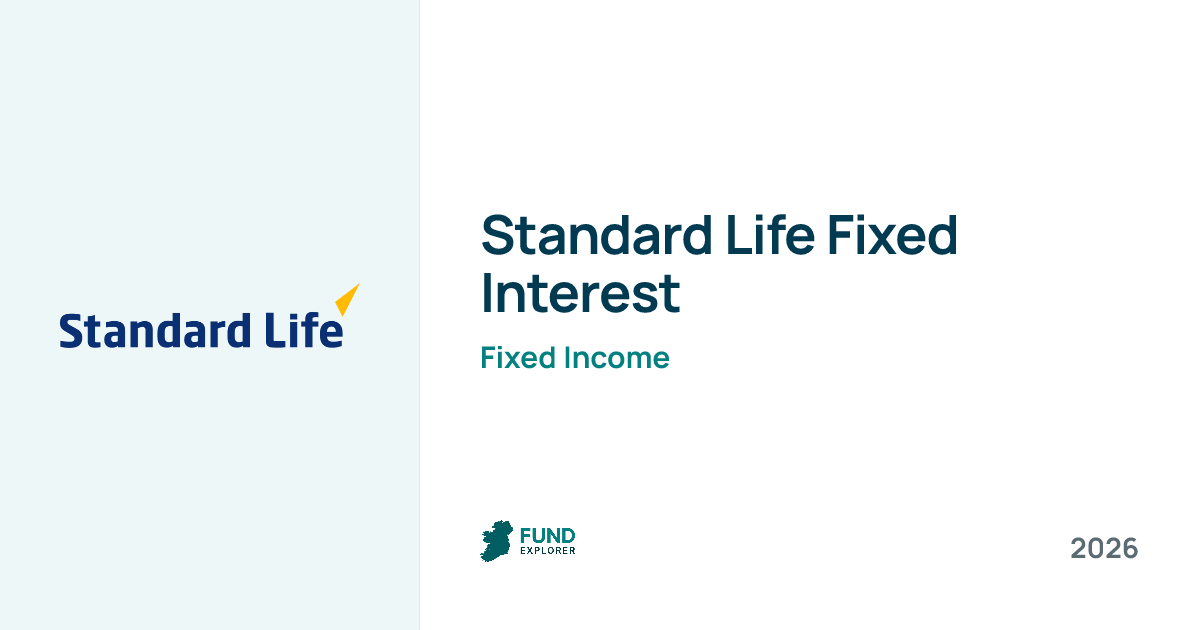 Standard Life

Standard Life Fixed Interest

Fixed Income

FUND
EXPLORER

2026